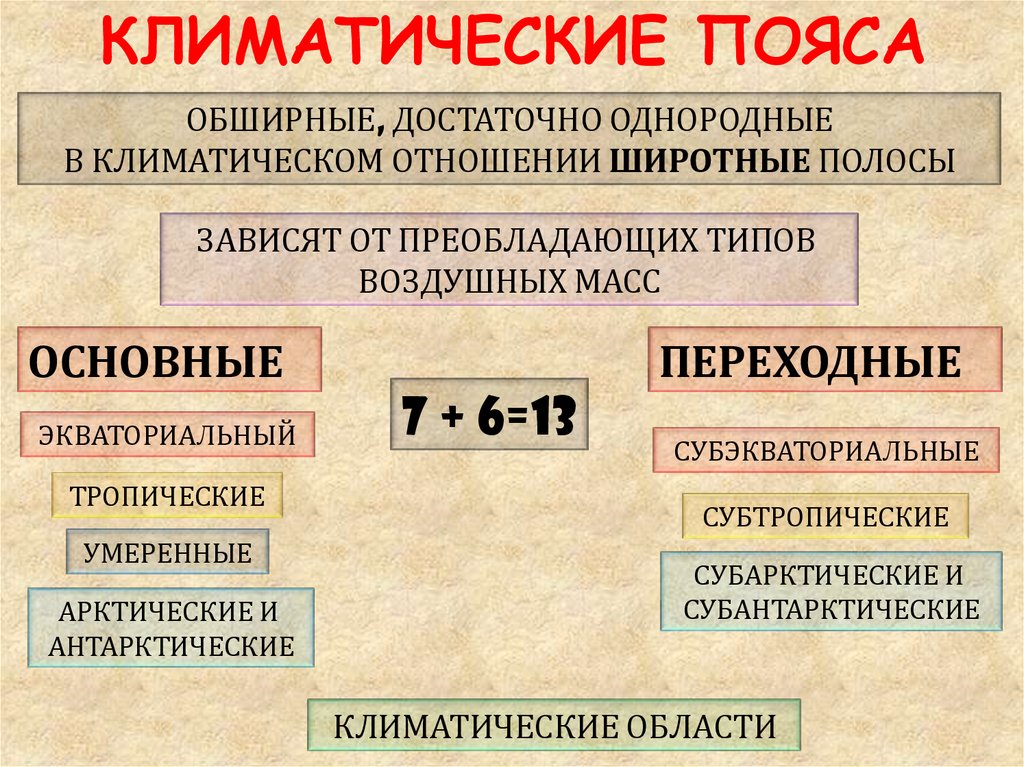 КЛИМАТИЧЕСКИЕ ПОЯСА

ОБШИРНЫЕ, ДОСТАТОЧНО ОДНОРОДНЫЕ В КЛИМАТИЧЕСКОМ ОТНОШЕНИИ ШИРОТНЫЕ ПОЛОСЫ

ЗАВИСЯТ ОТ ПРЕОБЛАДАЮЩИХ ТИПОВ ВОЗДУШНЫХ МАСС

ОСНОВНЫЕ

ЭКВАТОРИАЛЬНЫЙ

ТРОПИЧЕСКИЕ

УМЕРЕННЫЕ

АРКТИЧЕСКИЕ И АНТАРКТИЧЕСКИЕ

7 + 6=13

ПЕРЕХОДНЫЕ

СУБЭКВАТОРИАЛЬНЫЕ

СУБТРОПИЧЕСКИЕ

СУБАРКТИЧЕСКИЕ И СУБАНТАРКТИЧЕСКИЕ

КЛИМАТИЧЕСКИЕ ОБЛАСТИ